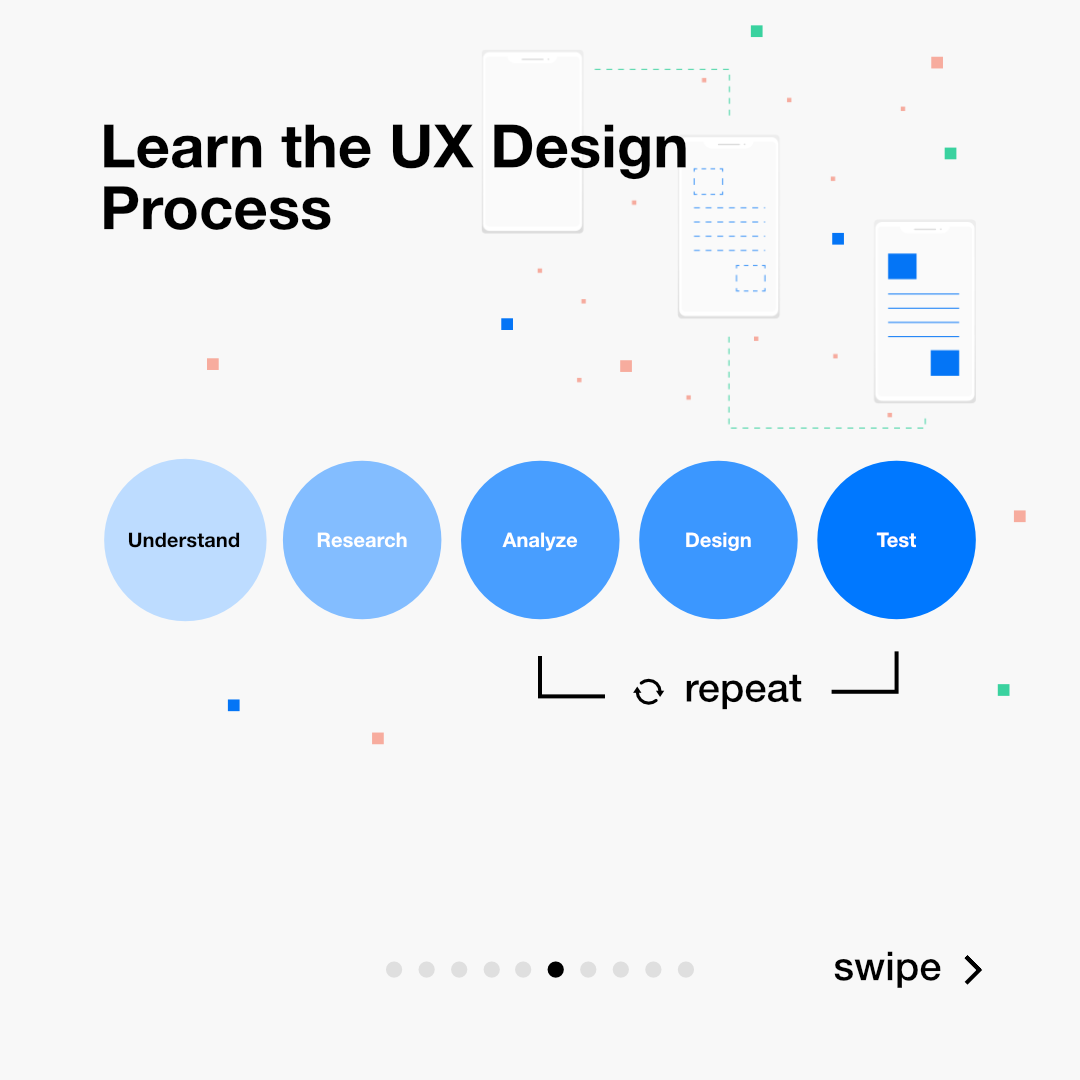 Learn the UX Design Process

Understand

Research

Analyze

Design

Test

repeat

swipe